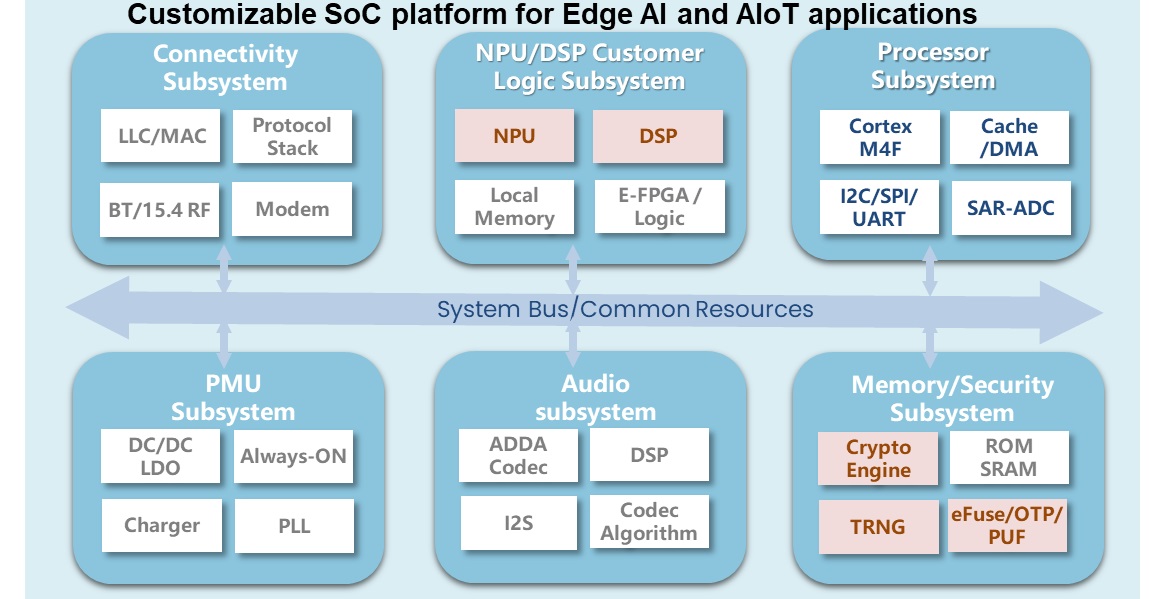 Customizable SoC platform for Edge AI and AIoT applications

Connectivity Subsystem

LLC/MAC

Protocol Stack

BT/15.4 RF

Modem

NPU/DSP Customer Logic Subsystem

NPU

DSP

Local Memory

E-FPGA / Logic

Processor Subsystem

Cortex M4F

Cache /DMA

I2C/SPI/ UART

SAR-ADC

System Bus/Common Resources

PMU Subsystem

DC/DC LDO

Always-ON

Charger

PLL

Audio subsystem

ADDA Codec

DSP

I2S

Codec Algorithm

Memory/Security Subsystem

Crypto Engine

ROM SRAM

TRNG

eFuse/OTP/ PUF